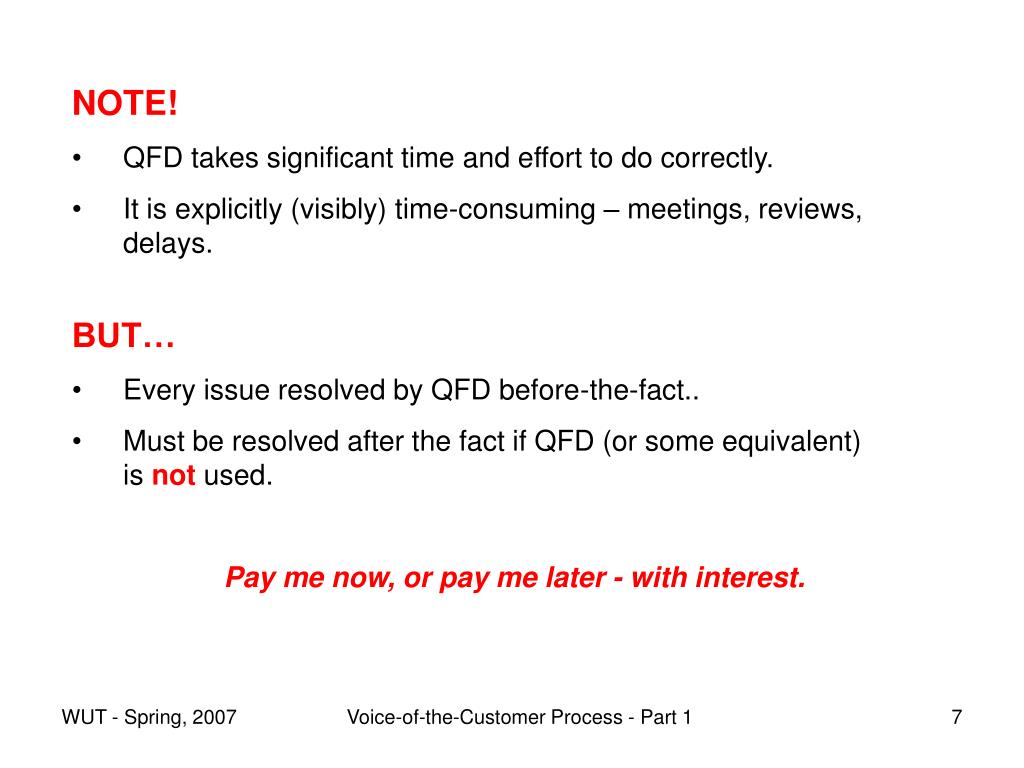 NOTE!

• QFD takes significant time and effort to do correctly.

• It is explicitly (visibly) time-consuming – meetings, reviews, delays.

BUT…

• Every issue resolved by QFD before-the-fact..

• Must be resolved after the fact if QFD (or some equivalent) is not used.

Pay me now, or pay me later - with interest.

WUT - Spring, 2007 Voice-of-the-Customer Process - Part 1 7